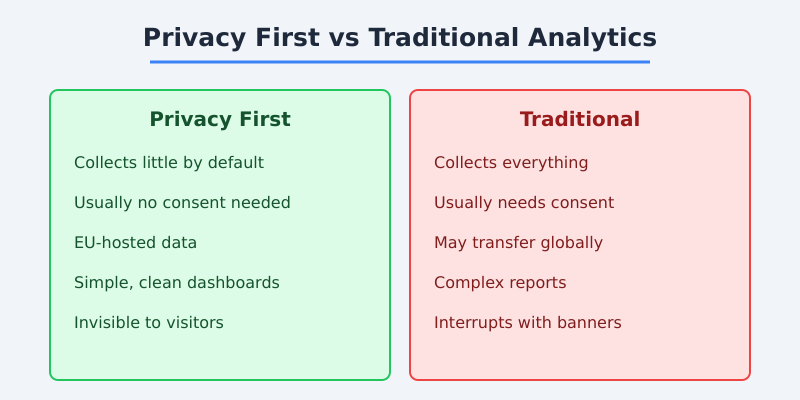 Privacy First vs Traditional Analytics

Privacy First

Collects little by default

Usually no consent needed

EU-hosted data

Simple, clean dashboards

Invisible to visitors

Traditional

Collects everything

Usually needs consent

May transfer globally

Complex reports

Interrupts with banners